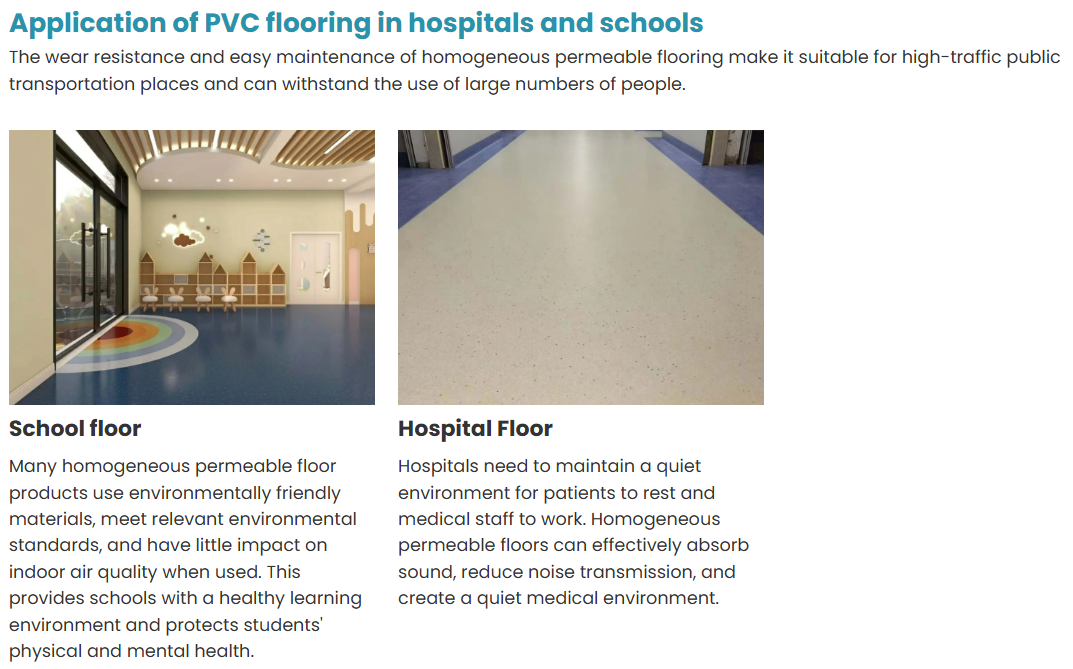 Application of PVC flooring in hospitals and schools

The wear resistance and easy maintenance of homogeneous permeable flooring make it suitable for high-traffic public transportation places and can withstand the use of large numbers of people.

School floor

Many homogeneous permeable floor products use environmentally friendly materials, meet relevant environmental standards, and have little impact on indoor air quality when used. This provides schools with a healthy learning environment and protects students' physical and mental health.

Hospital Floor

Hospitals need to maintain a quiet environment for patients to rest and medical staff to work. Homogeneous permeable floors can effectively absorb sound, reduce noise transmission, and create a quiet medical environment.